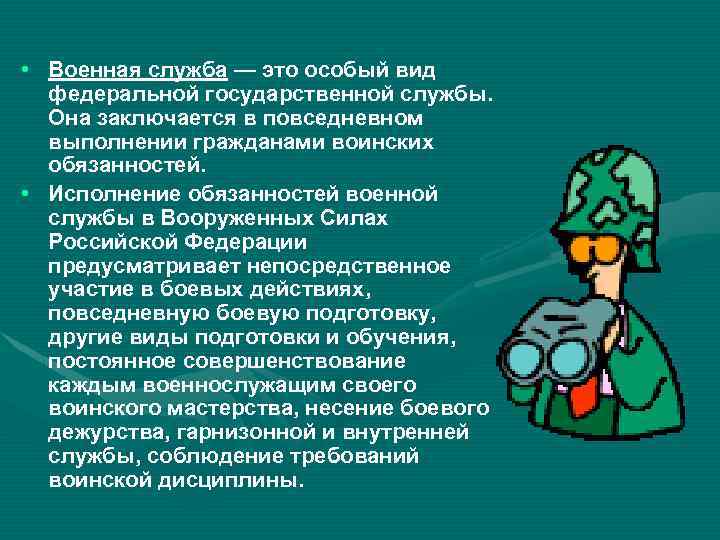 • Военная служба — это особый вид федеральной государственной службы. Она заключается в повседневном выполнении гражданами воинских обязанностей.

• Исполнение обязанностей военной службы в Вооруженных Силах Российской Федерации предусматривает непосредственное участие в боевых действиях, повседневную боевую подготовку, другие виды подготовки и обучения, постоянное совершенствование каждым военнослужащим своего воинского мастерства, несение боевого дежурства, гарнизонной и внутренней службы, соблюдение требований воинской дисциплины.